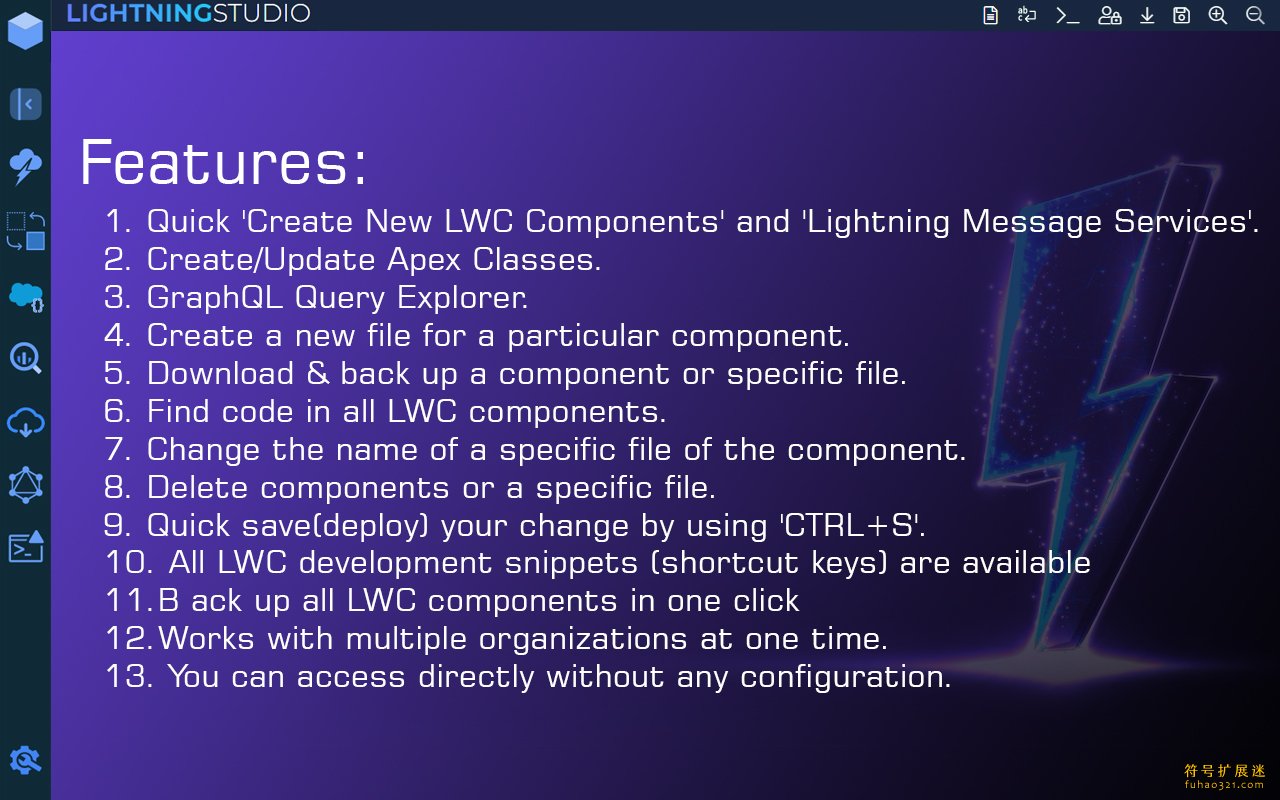 LIGHTNINGSTUDIO

Features:

1. Quick 'Create New LWC Components' and 'Lightning Message Services'.
2. Create/Update Apex Classes.
3. GraphQL Query Explorer.
4. Create a new file for a particular component.
5. Download & back up a component or specific file.
6. Find code in all LWC components.
7. Change the name of a specific file of the component.
8. Delete components or a specific file.
9. Quick save(deploy) your change by using 'CTRL+S'.
10. All LWC development snippets (shortcut keys) are available
11.B ack up all LWC components in one click
12.Works with multiple organizations at one time.
13. You can access directly without any configuration.

符号扩展迷
fuhao321.com